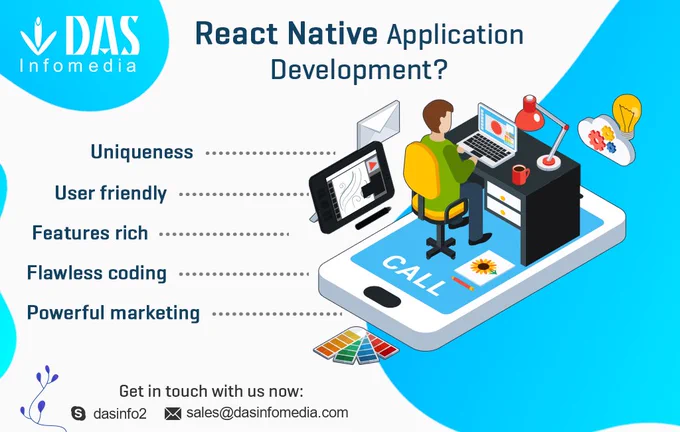 DAS
Infomedia

React Native Application Development?

Uniqueness

User friendly

Features rich

Flawless coding

Powerful marketing

CALL

Get in touch with us now:

dasinfo2 sales@dasinfomedia.com